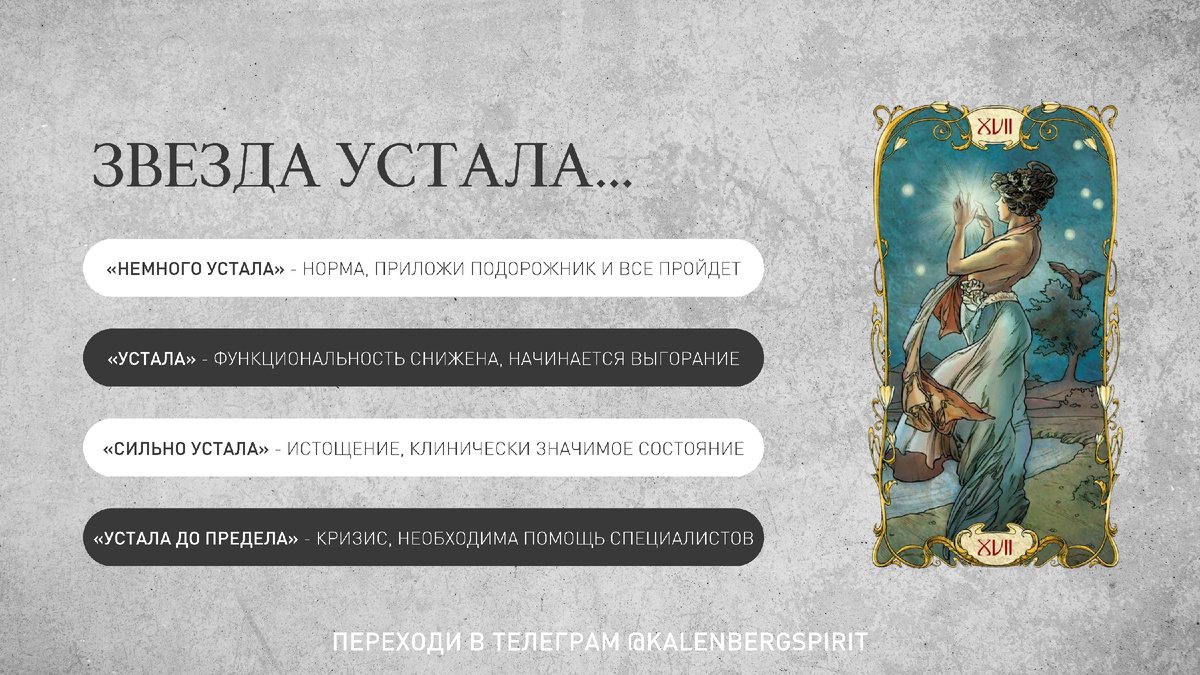 ЗВЕЗДА УСТАЛА...

«НЕМНОГО УСТАЛА» - НОРМА, ПРИЛОЖИ ПОДОРОЖНИК И ВСЕ ПРОЙДЕТ

«УСТАЛА» - ФУНКЦИОНАЛЬНОСТЬ СНИЖЕНА, НАЧИНАЕТСЯ ВЫГОРАНИЕ

«СИЛЬНО УСТАЛА» - ИСТОЩЕНИЕ, КЛИНИЧЕСКИ ЗНАЧИМОЕ СОСТОЯНИЕ

«УСТАЛА ДО ПРЕДЕЛА» - КРИЗИС, НЕОБХОДИМА ПОМОЩЬ СПЕЦИАЛИСТОВ

XVII

XVII

ПЕРЕХОДИ В ТЕЛЕГРАМ @KALENBERGSPIRIT